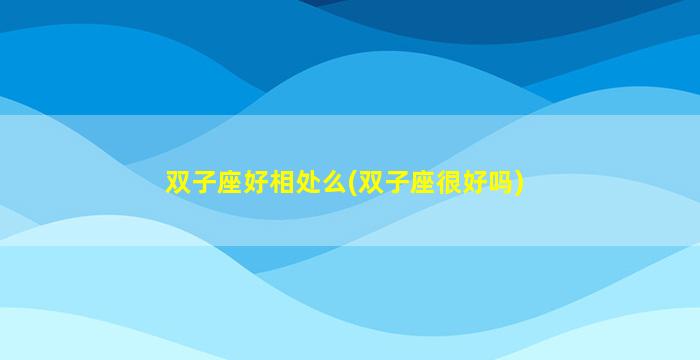 双子座好相处么(双子座很好吗)